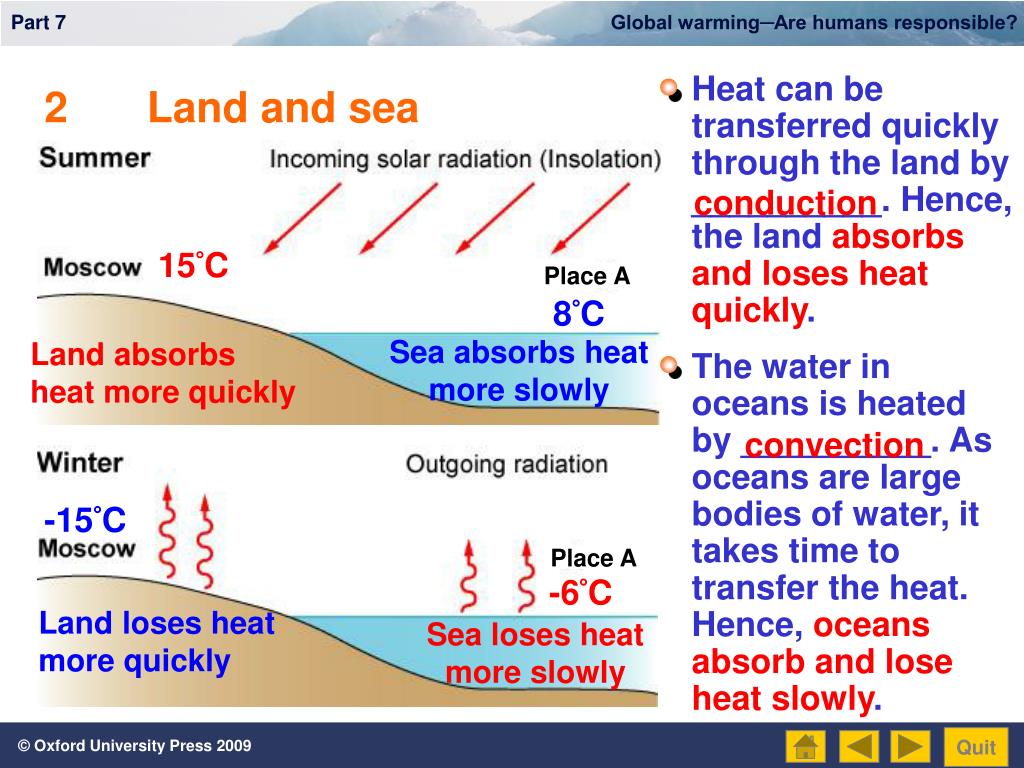 Part 7

Global warming─Are humans responsible?

2 Land and sea

Summer

Incoming solar radiation (Insolation)

Moscow 15°C

Place A

8°C

Land absorbs heat more quickly

Sea absorbs heat more slowly

Winter

Outgoing radiation

-15°C
Moscow

Place A

-6°C

Land loses heat more quickly

Sea loses heat more slowly

Heat can be transferred quickly through the land by conduction. Hence, the land absorbs and loses heat quickly.

The water in oceans is heated by convection. As oceans are large bodies of water, it takes time to transfer the heat. Hence, oceans absorb and lose heat slowly.

© Oxford University Press 2009

Quit